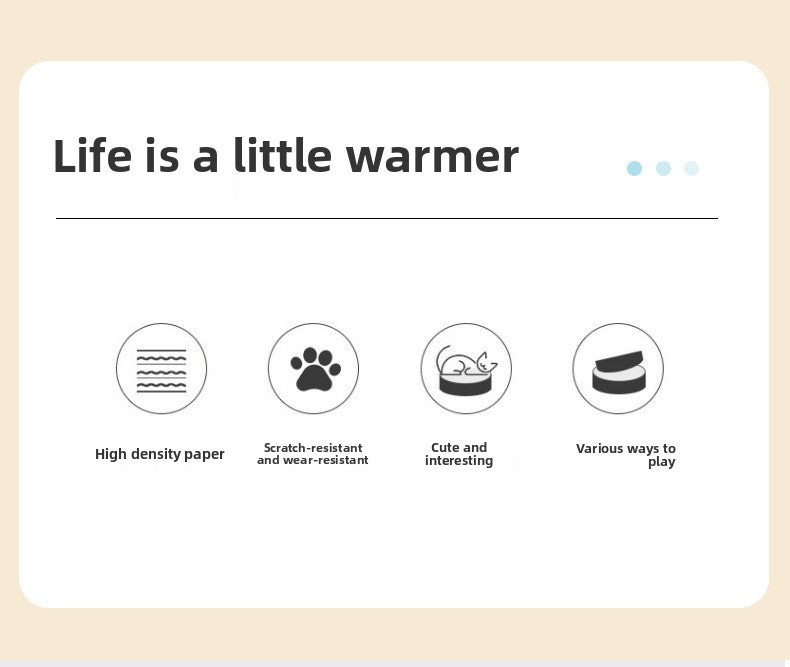 Life is a little warmer

High density paper

Scratch-resistant and wear-resistant

Cute and interesting

Various ways to play